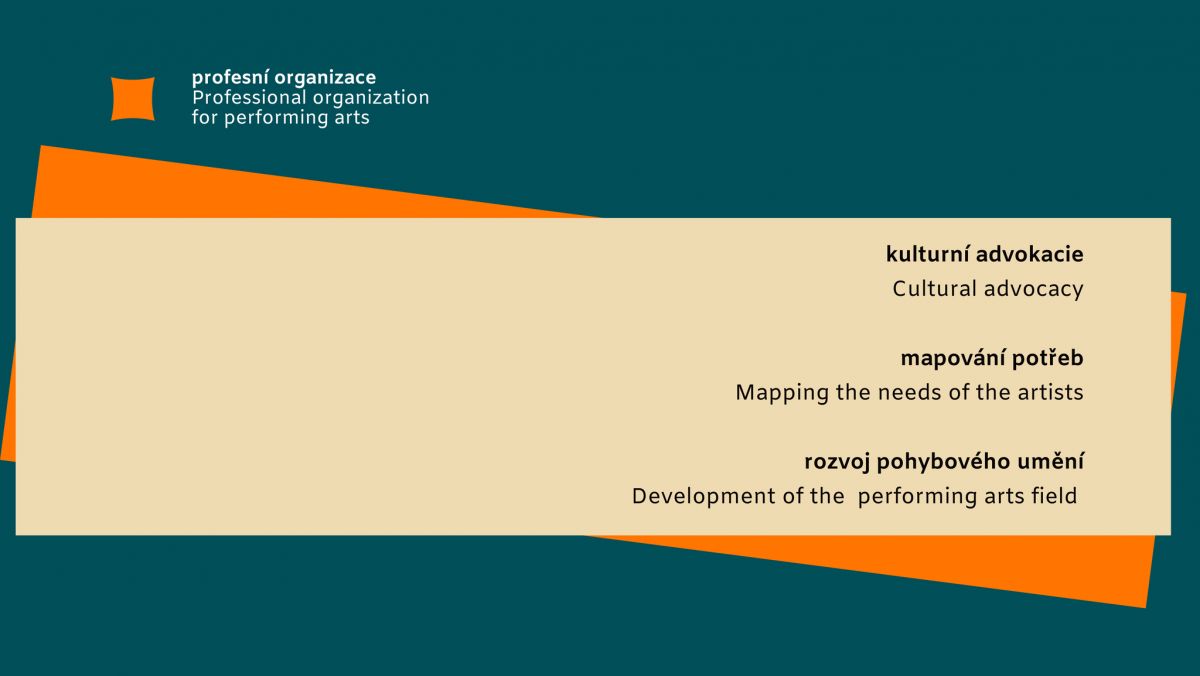 profesní organizace
Professional organization for performing arts

kulturní advokacie
Cultural advocacy

mapování potřeb
Mapping the needs of the artists

rozvoj pohybového umění
Development of the performing arts field